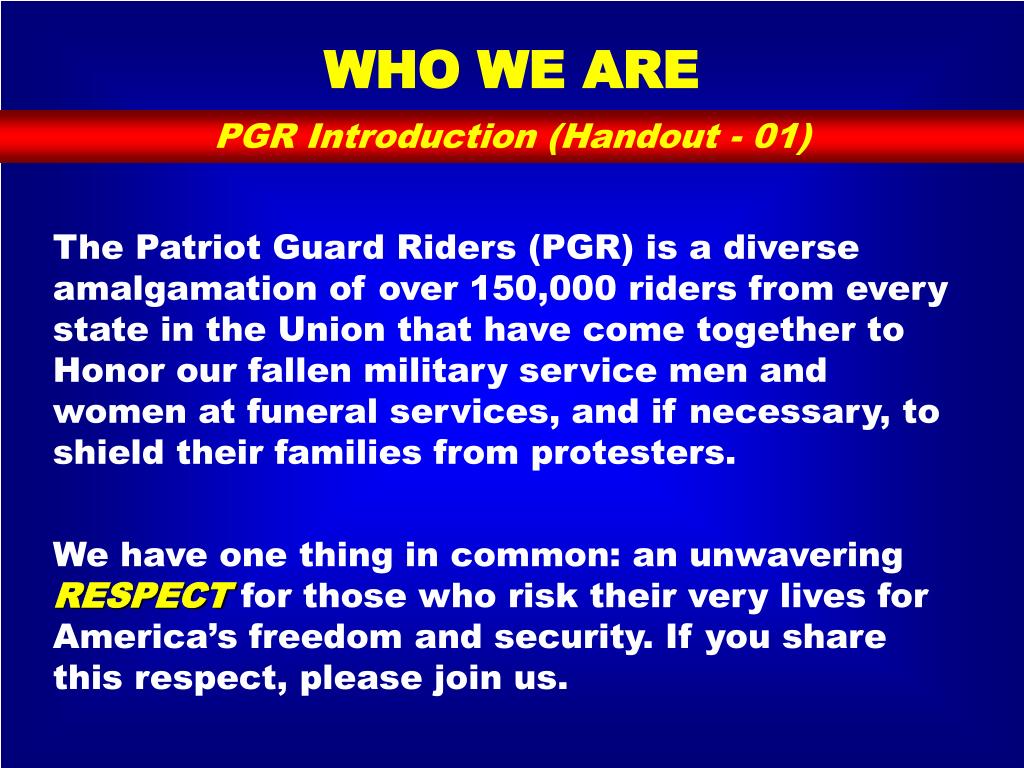 WHO WE ARE

PGR Introduction (Handout - 01)

The Patriot Guard Riders (PGR) is a diverse amalgamation of over 150,000 riders from every state in the Union that have come together to Honor our fallen military service men and women at funeral services, and if necessary, to shield their families from protesters.

We have one thing in common: an unwavering RESPECT for those who risk their very lives for America’s freedom and security. If you share this respect, please join us.